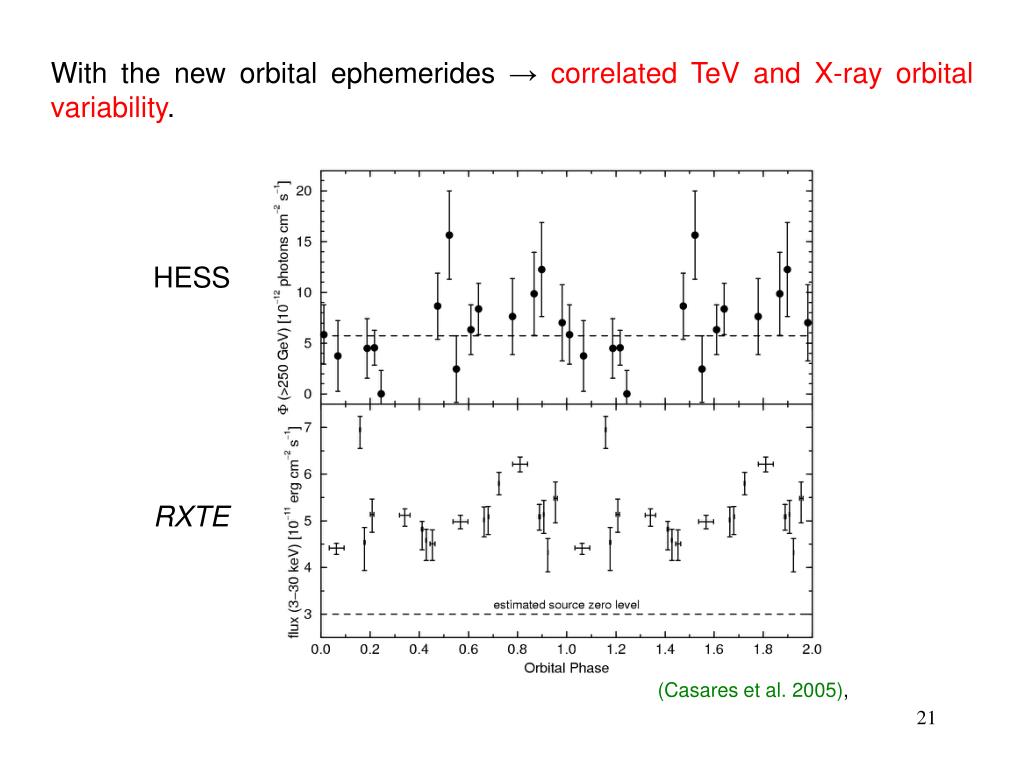 With the new orbital ephemerides → correlated TeV and X-ray orbital variability.

HESS

RXTE

$\Phi$ (>250 GeV) [$10^{-12}$ photons cm$^{-2}$ s$^{-1}$]

20
15
10
5
0

flux (3–30 keV) [$10^{-11}$ erg cm$^{-2}$ s$^{-1}$]

7
6
5
4
3

estimated source zero level

0.0 0.2 0.4 0.6 0.8 1.0 1.2 1.4 1.6 1.8 2.0

Orbital Phase

(Casares et al. 2005),

21